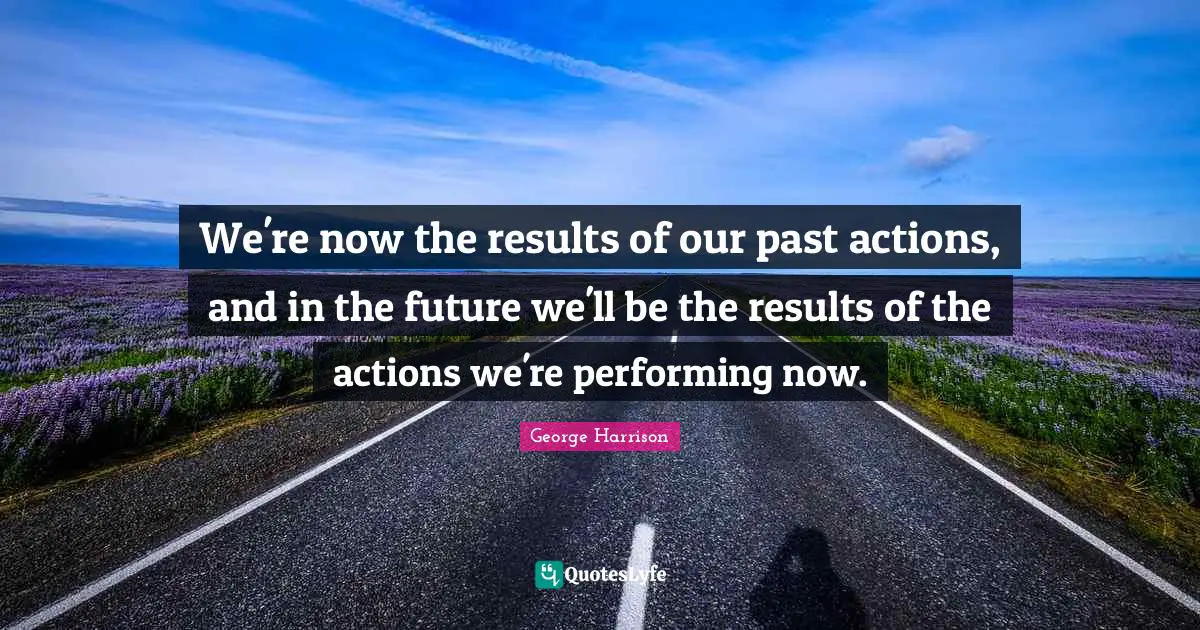 We're now the results of our past actions, and in the future we'll be the results of the actions we're performing now.

George Harrison

QuotesLyfe